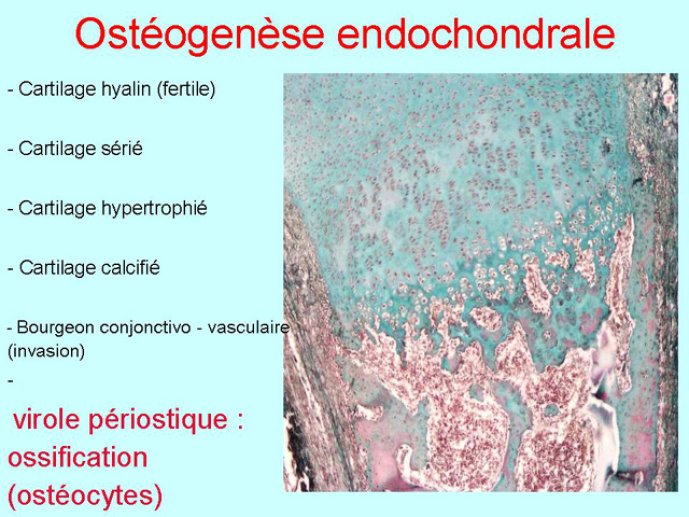 Ostéogenèse endochondrale

- Cartilage hyalin (fertile)

- Cartilage sérié

- Cartilage hypertrophié

- Cartilage calcifié

- Bourgeon conjonctivo - vasculaire (invasion)

-

virole périostique : ossification (ostéocytes)